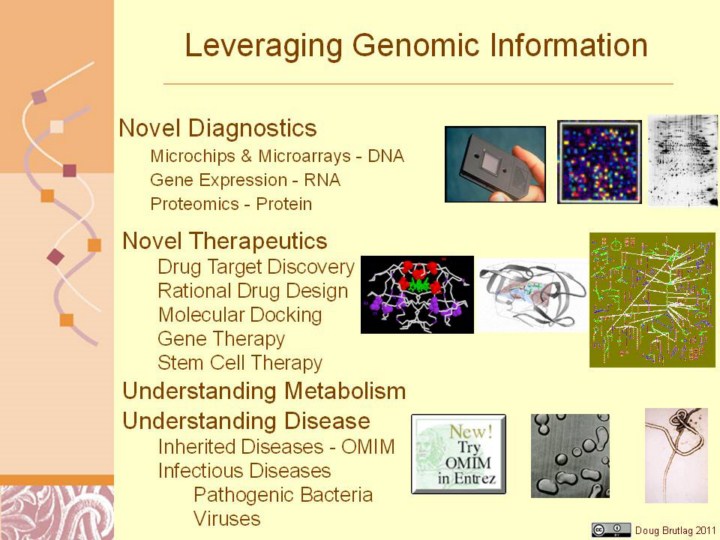 Leveraging Genomic Information

Novel Diagnostics
Microchips & Microarrays - DNA
Gene Expression - RNA
Proteomics - Protein

Novel Therapeutics
Drug Target Discovery
Rational Drug Design
Molecular Docking
Gene Therapy
Stem Cell Therapy

Understanding Metabolism

Understanding Disease
Inherited Diseases - OMIM
Infectious Diseases
Pathogenic Bacteria
Viruses

New! Try OMIM in Entrez

Doug Brutlag 2011